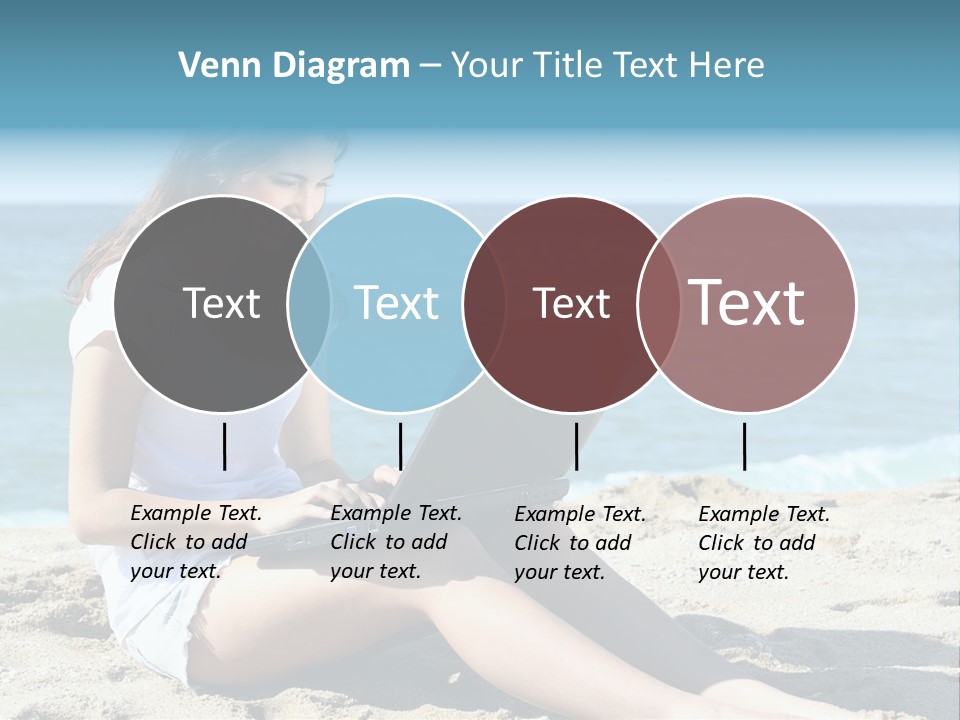 Venn Diagram – Your Title Text Here

Text

Text

Text

Text

Example Text. Click to add your text.

Example Text. Click to add your text.

Example Text. Click to add your text.

Example Text. Click to add your text.